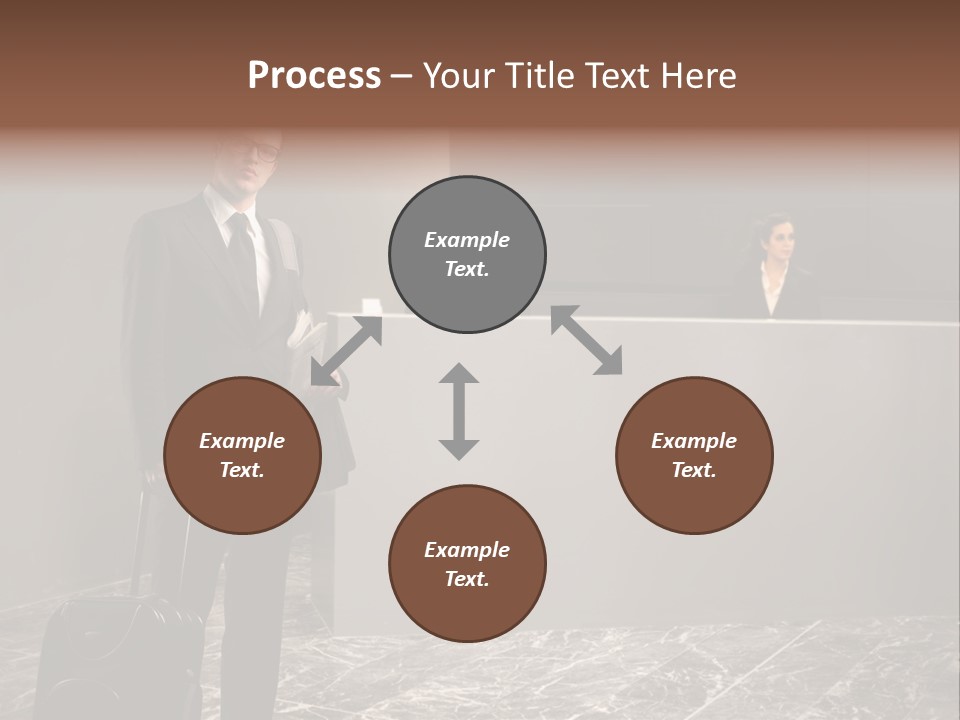 Process – Your Title Text Here

Example Text.

Example Text.

Example Text.

Example Text.